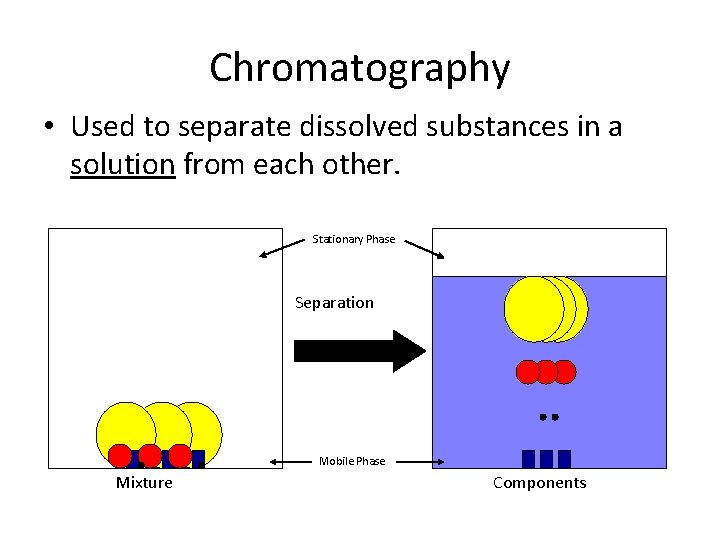 Chromatography

• Used to separate dissolved substances in a solution from each other.

Stationary Phase

Separation

Mobile Phase

Mixture

Components